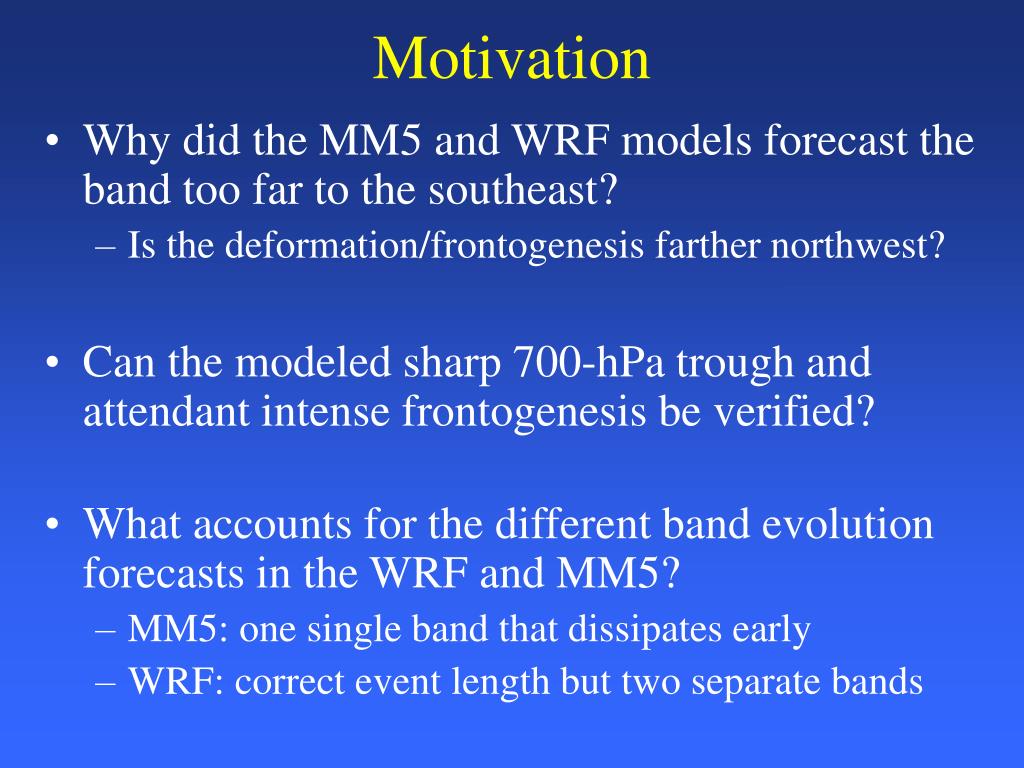 Motivation

• Why did the MM5 and WRF models forecast the band too far to the southeast?
– Is the deformation/frontogenesis farther northwest?

• Can the modeled sharp 700-hPa trough and attendant intense frontogenesis be verified?

• What accounts for the different band evolution forecasts in the WRF and MM5?
– MM5: one single band that dissipates early
– WRF: correct event length but two separate bands